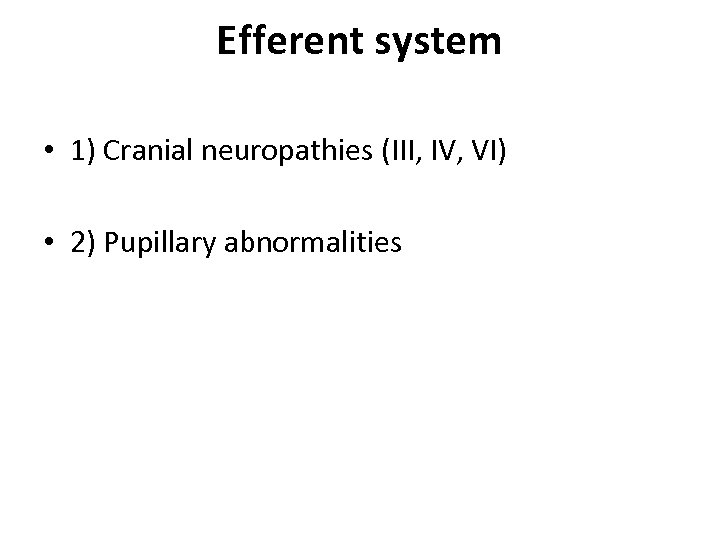 Efferent system

• 1) Cranial neuropathies (III, IV, VI)

• 2) Pupillary abnormalities